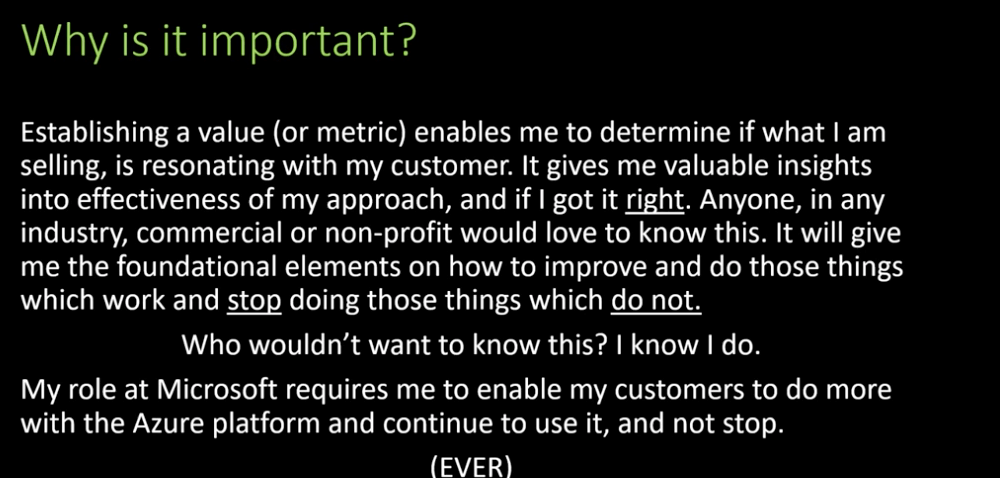 Why is it important?

Establishing a value (or metric) enables me to determine if what I am selling, is resonating with my customer. It gives me valuable insights into effectiveness of my approach, and if I got it right. Anyone, in any industry, commercial or non-profit would love to know this. It will give me the foundational elements on how to improve and do those things which work and stop doing those things which do not.

Who wouldn't want to know this? I know I do.

My role at Microsoft requires me to enable my customers to do more with the Azure platform and continue to use it, and not stop.

(EVER)